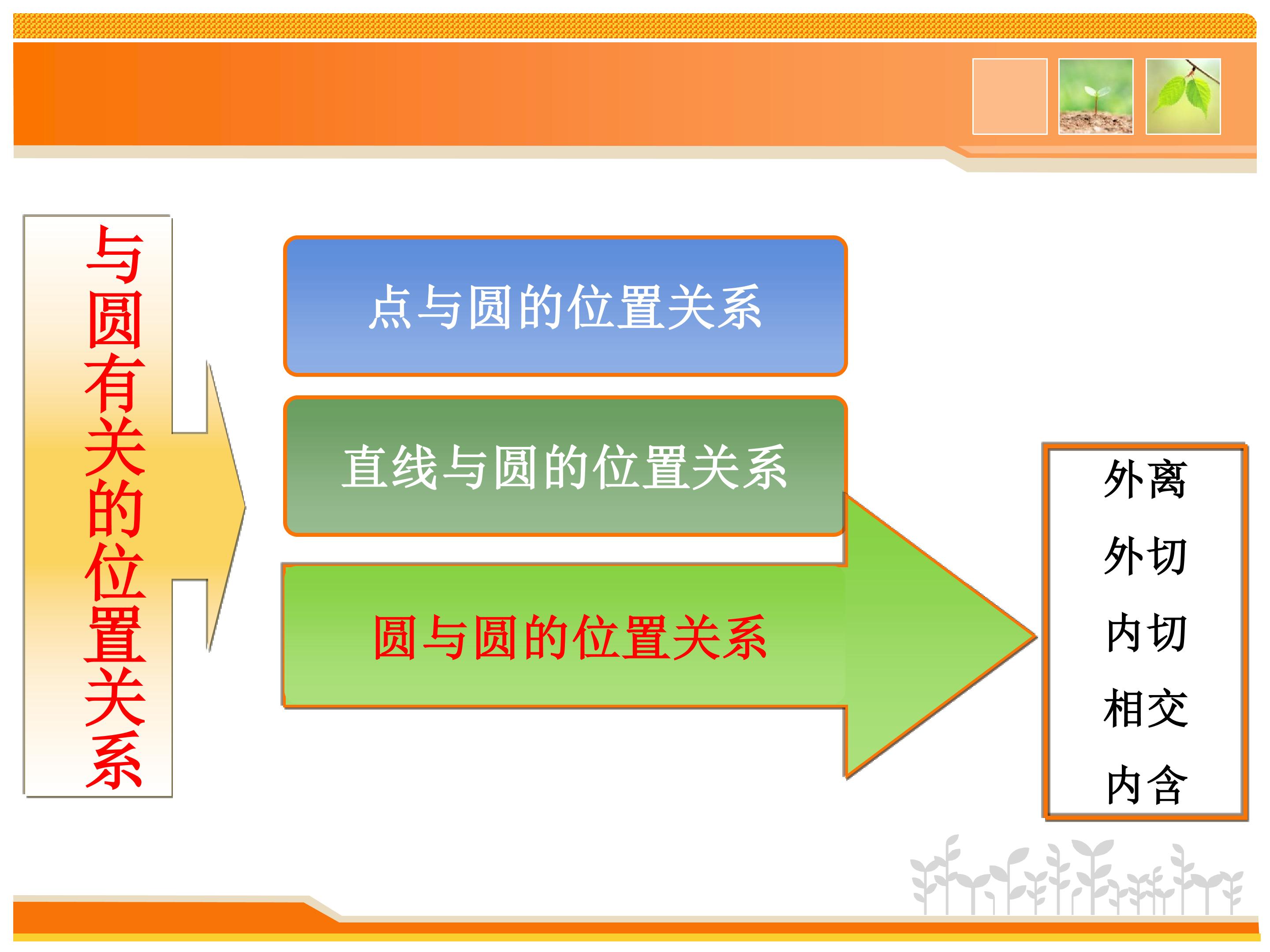 与圆有关的位置关系

点与圆的位置关系

直线与圆的位置关系

圆与圆的位置关系

外离
外切
内切
相交
内含